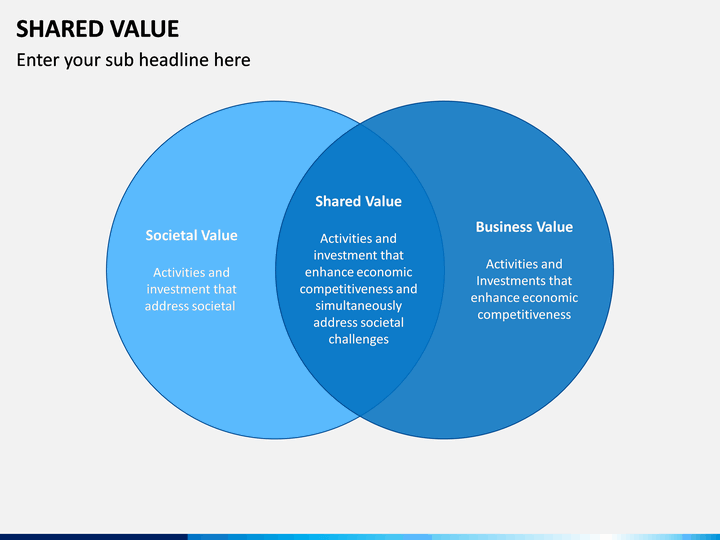 SHARED VALUE

Enter your sub headline here

Societal Value

Activities and investment that address societal

Shared Value

Activities and investment that enhance economic competitiveness and simultaneously address societal challenges

Business Value

Activities and Investments that enhance economic competitiveness